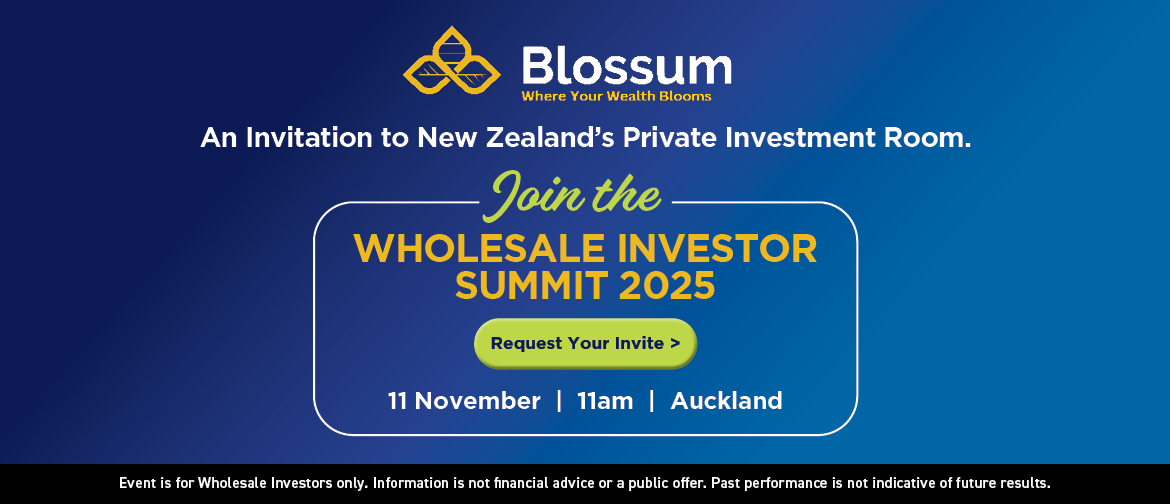 Blossum
Where Your Wealth Blooms

An Invitation to New Zealand's Private Investment Room.

Join the

WHOLESALE INVESTOR SUMMIT 2025

Request Your Invite >

11 November | 11am | Auckland

Event is for Wholesale Investors only. Information is not financial advice or a public offer. Past performance is not indicative of future results.